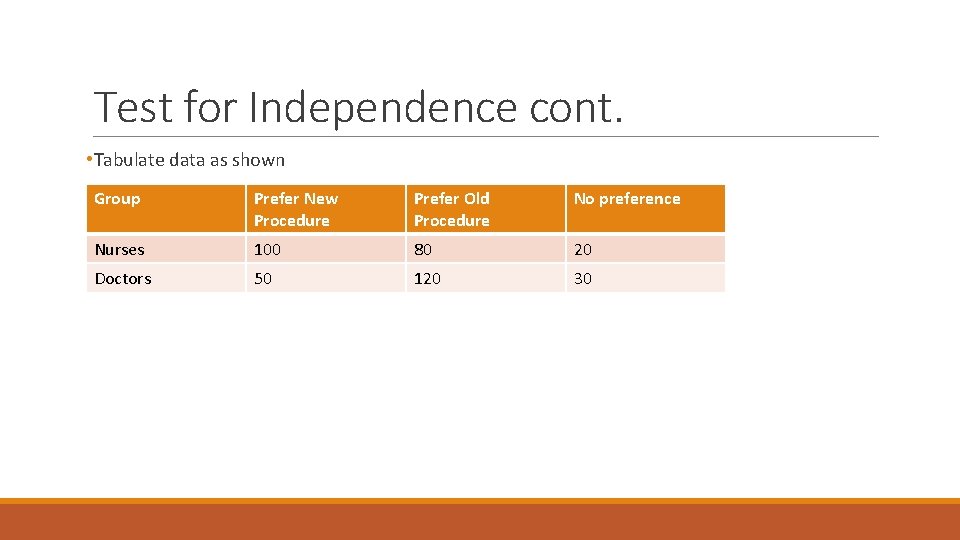 Test for Independence cont.

•Tabulate data as shown

| Group | Prefer New Procedure | Prefer Old Procedure | No preference |
|---|---|---|---|
| Nurses | 100 | 80 | 20 |
| Doctors | 50 | 120 | 30 |